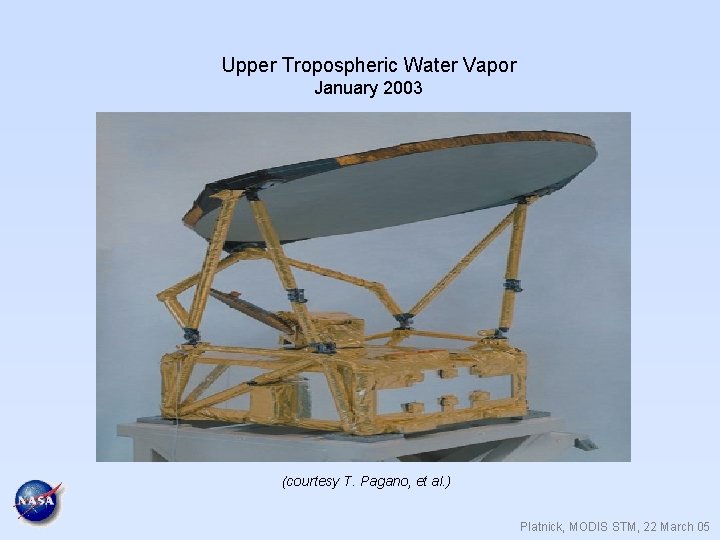 Upper Tropospheric Water Vapor
January 2003

(courtesy T. Pagano, et al.)

NASA

Platnick, MODIS STM, 22 March 05